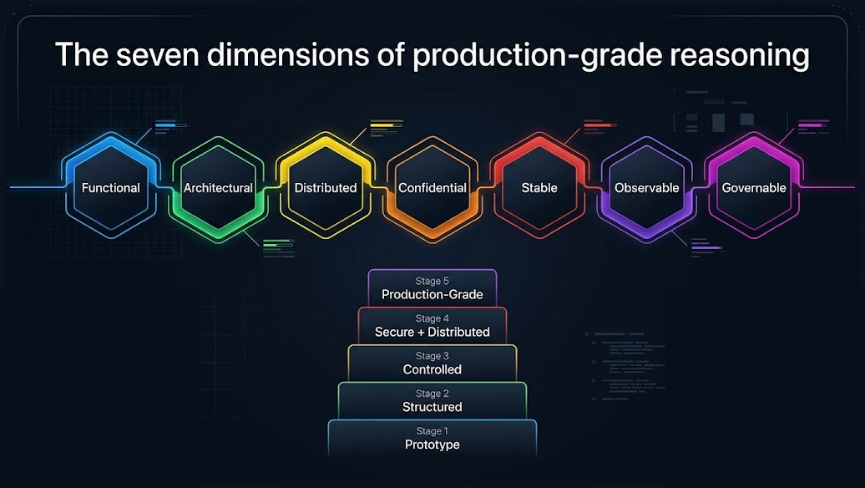 The seven dimensions of production-grade reasoning

Functional

Architectural

Distributed

Confidential

Stable

Observable

Governable

Stage 5
Production-Grade

Stage 4
Secure + Distributed

Stage 3
Controlled

Stage 2
Structured

Stage 1
Prototype